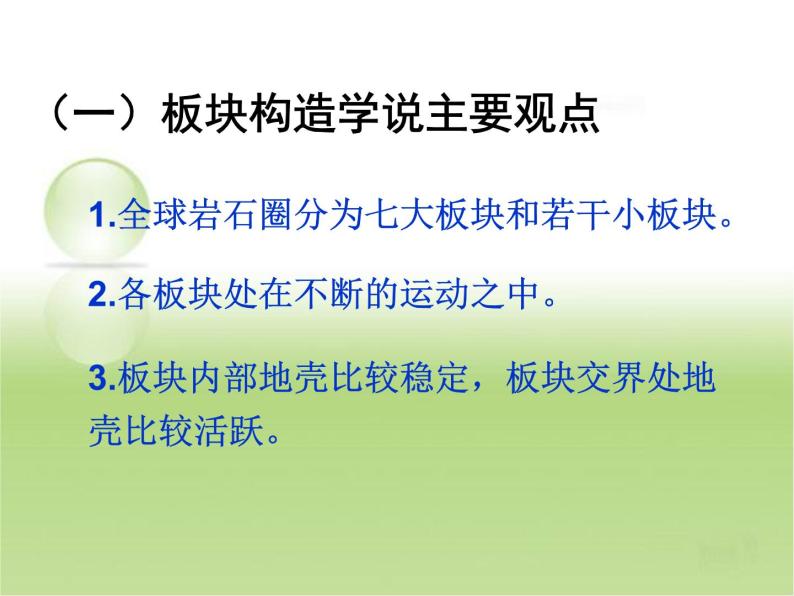 （一）板块构造学说主要观点

1.全球岩石圈分为七大板块和若干小板块。

2.各板块处在不断的运动之中。

3.板块内部地壳比较稳定，板块交界处地壳比较活跃。